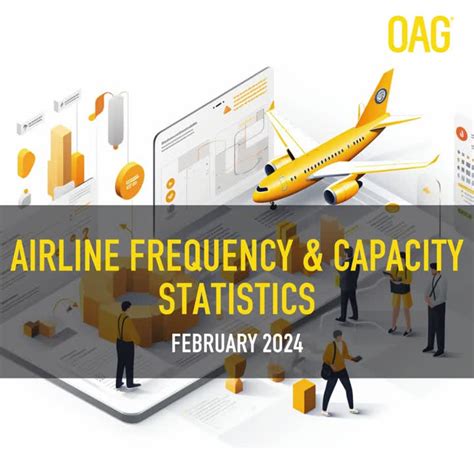 OAG

AIRLINE FREQUENCY & CAPACITY STATISTICS

FEBRUARY 2024